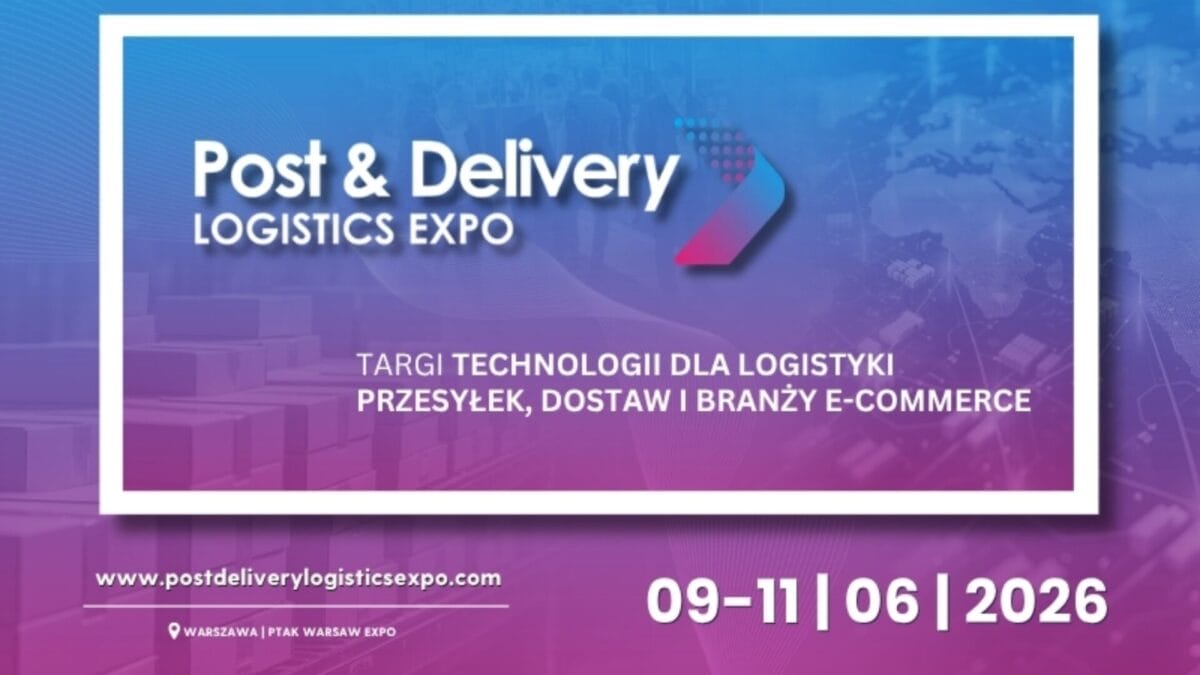 Post & Delivery
LOGISTICS EXPO

TARGI TECHNOLOGII DLA LOGISTYKI PRZESYŁEK, DOSTAW I BRANŻY E-COMMERCE

www.postdeliverylogisticsexpo.com

WARSZAWA | PTAK WARSAW EXPO

09-11 | 06 | 2026